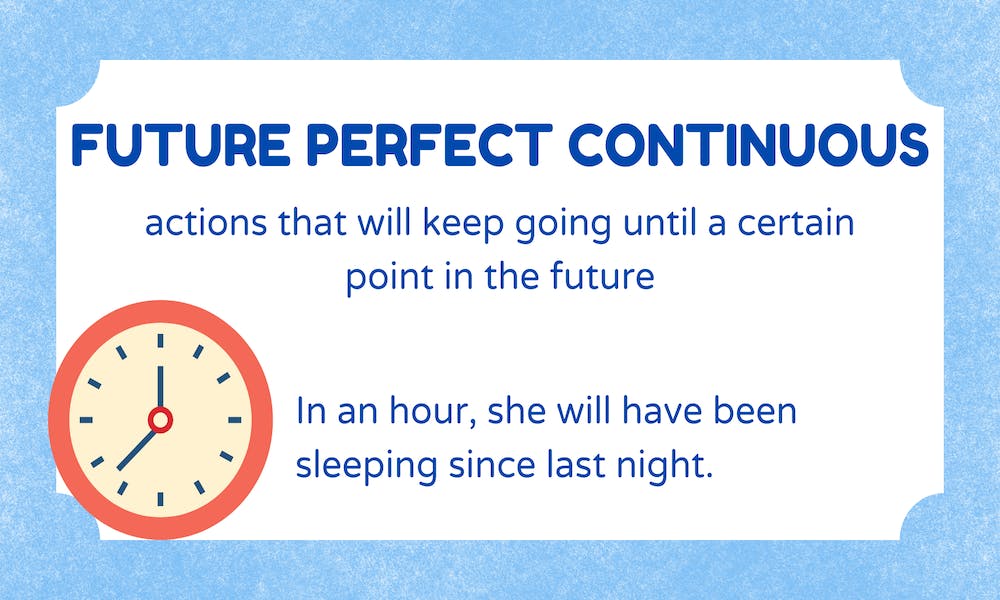 FUTURE PERFECT CONTINUOUS

actions that will keep going until a certain point in the future

In an hour, she will have been sleeping since last night.